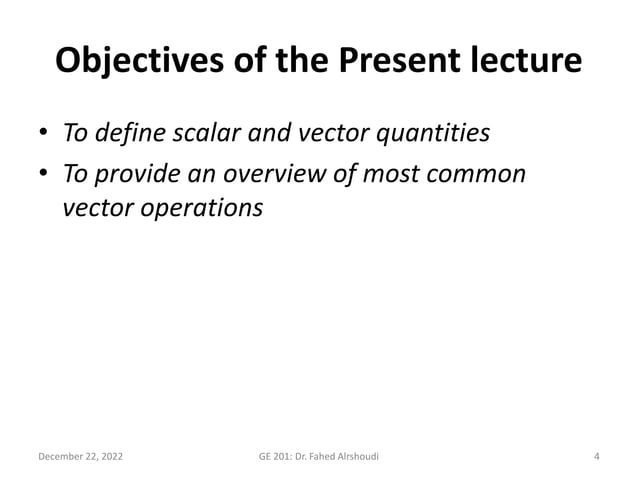 Objectives of the Present lecture

• To define scalar and vector quantities
• To provide an overview of most common vector operations

December 22, 2022

GE 201: Dr. Fahed Alrshoudi

4